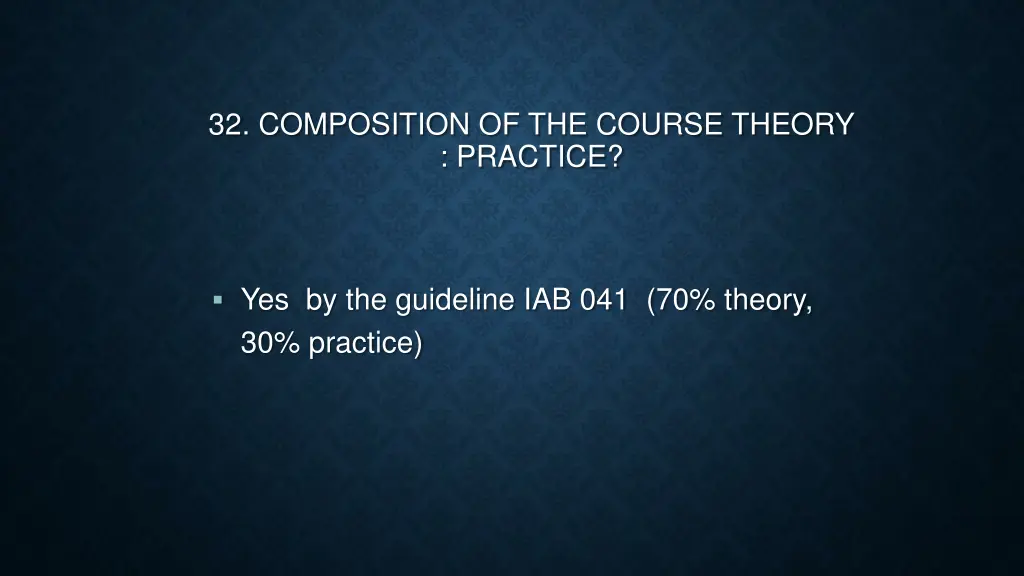 32. COMPOSITION OF THE COURSE THEORY : PRACTICE?

▪ Yes by the guideline IAB 041 (70% theory, 30% practice)